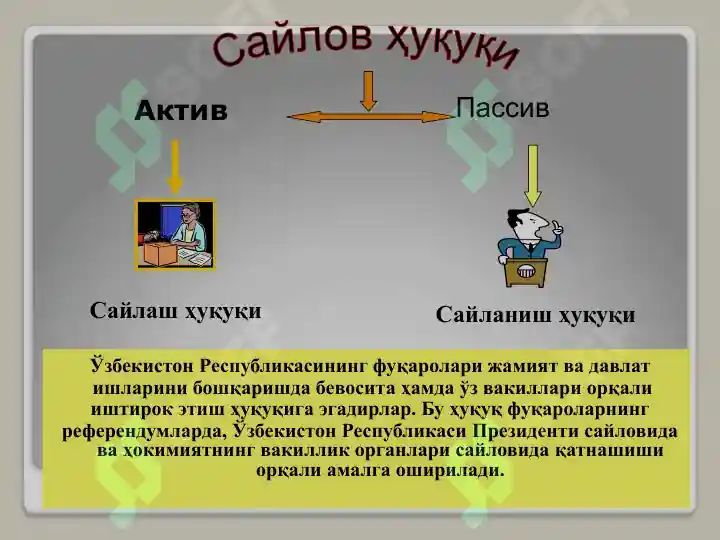 Сайлов ҳуқуқи

Актив

Пассив

Сайлаш ҳуқуқи

Сайланиш ҳуқуқи

Ўзбекистон Республикасининг фуқаролари жамият ва давлат ишларини бошқаришда бевосита ҳамда ўз вакиллари орқали иштирок этиш ҳуқуқига эгадирлар. Бу ҳуқуқ фуқароларнинг референдумларда, Ўзбекистон Республикаси Президенти сайловида ва ҳокимиятнинг вакиллик органлари сайловида қатнашиши орқали амалга оширилади.